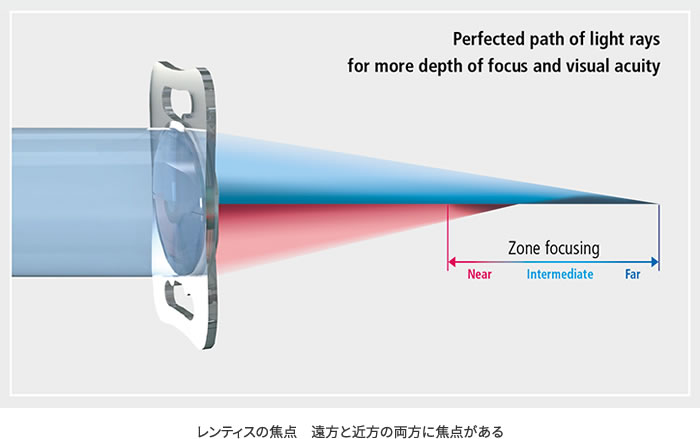 Perfected path of light rays
for more depth of focus and visual acuity

Zone focusing

Near Intermediate Far

レンティスの焦点　遠方と近方の両方に焦点がある